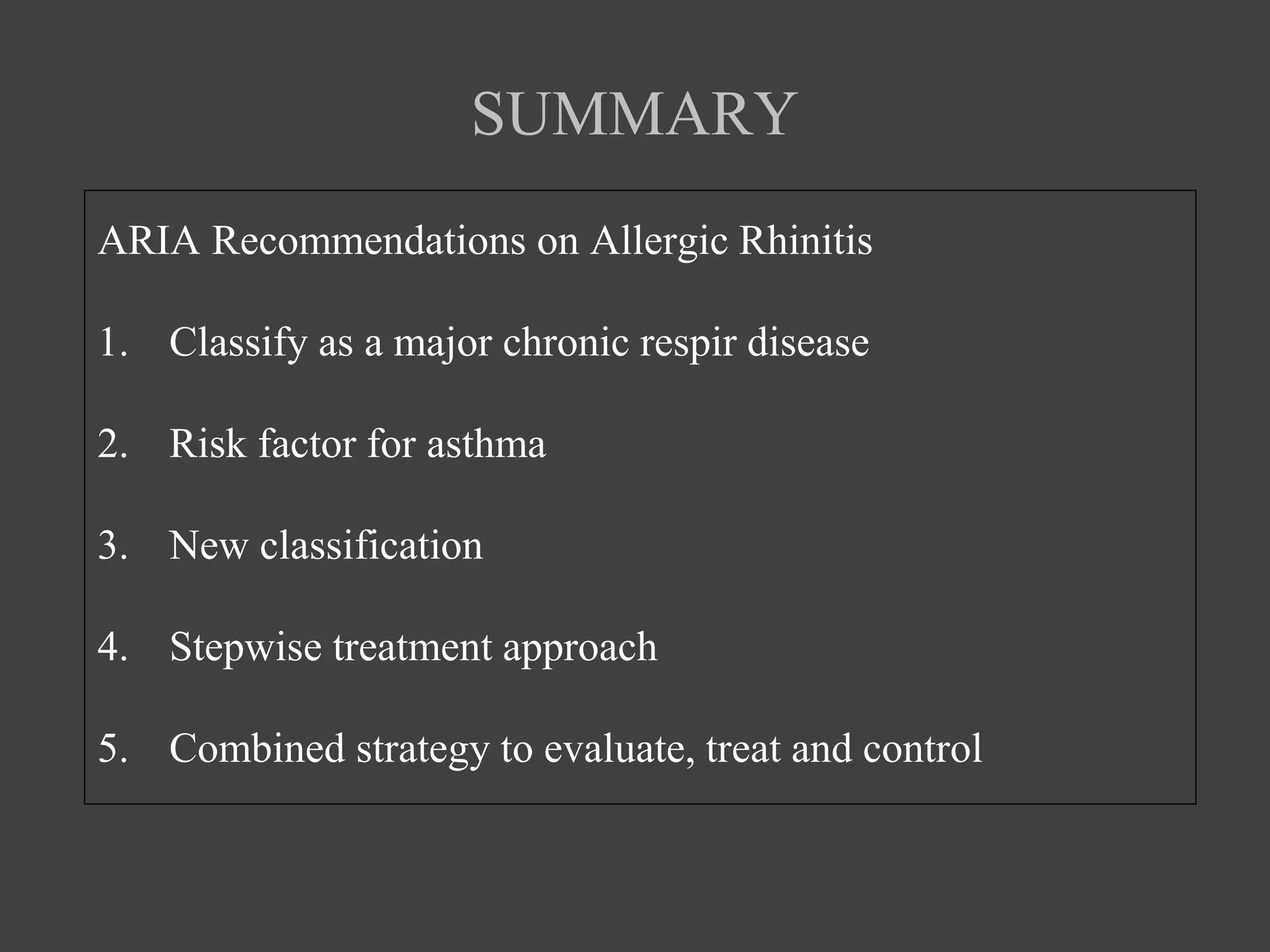 SUMMARY

ARIA Recommendations on Allergic Rhinitis

1. Classify as a major chronic respir disease

2. Risk factor for asthma

3. New classification

4. Stepwise treatment approach

5. Combined strategy to evaluate, treat and control